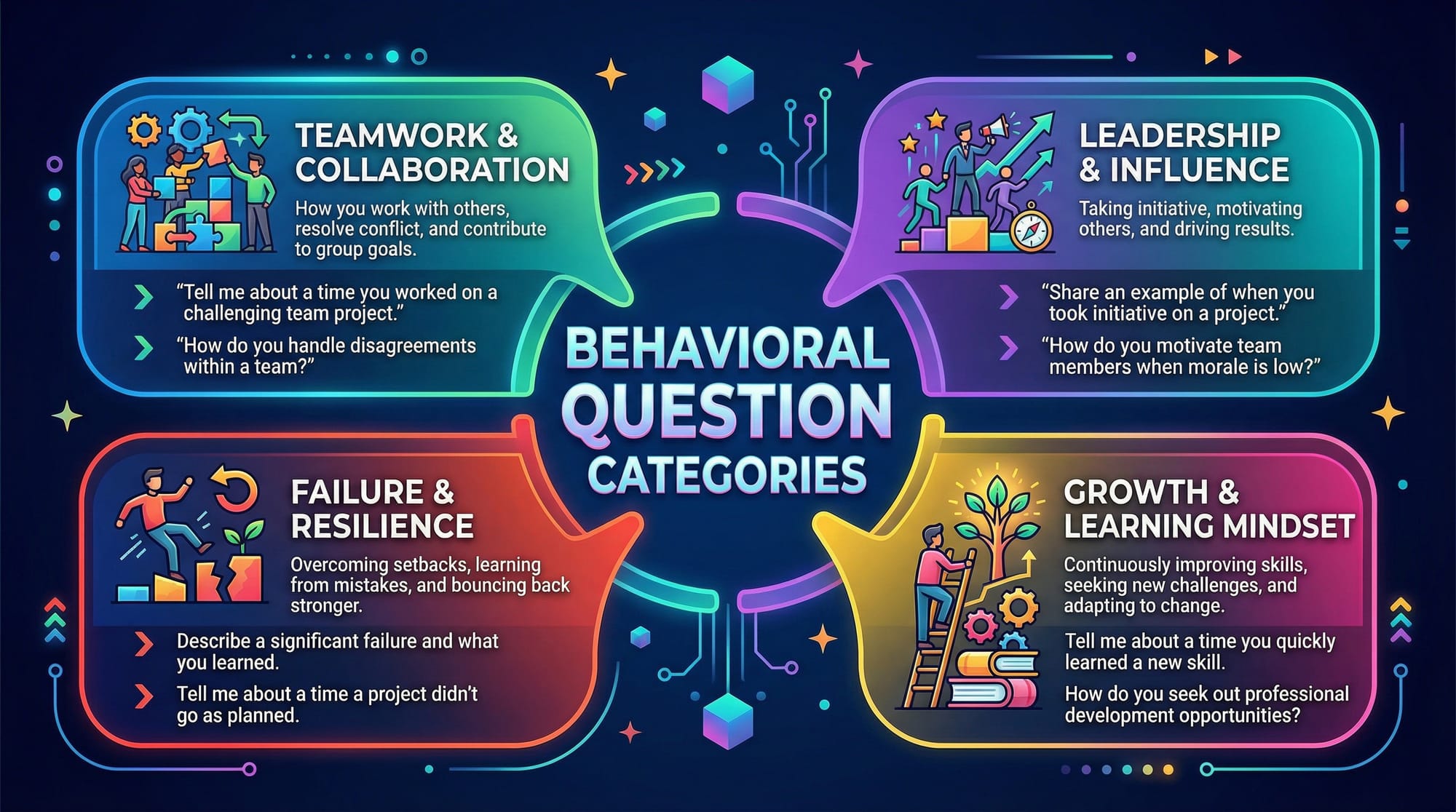 BEHAVIORAL QUESTION CATEGORIES

TEAMWORK & COLLABORATION

How you work with others, resolve conflict, and contribute to group goals.

“Tell me about a time you worked on a challenging team project.”

“How do you handle disagreements within a team?”

LEADERSHIP & INFLUENCE

Taking initiative, motivating others, and driving results.

“Share an example of when you took initiative on a project.”

“How do you motivate team members when morale is low?”

FAILURE & RESILIENCE

Overcoming setbacks, learning from mistakes, and bouncing back stronger.

Describe a significant failure and what you learned.

Tell me about a time a project didn’t go as planned.

GROWTH & LEARNING MINDSET

Continuously improving skills, seeking new challenges, and adapting to change.

Tell me about a time you quickly learned a new skill.

How do you seek out professional development opportunities?